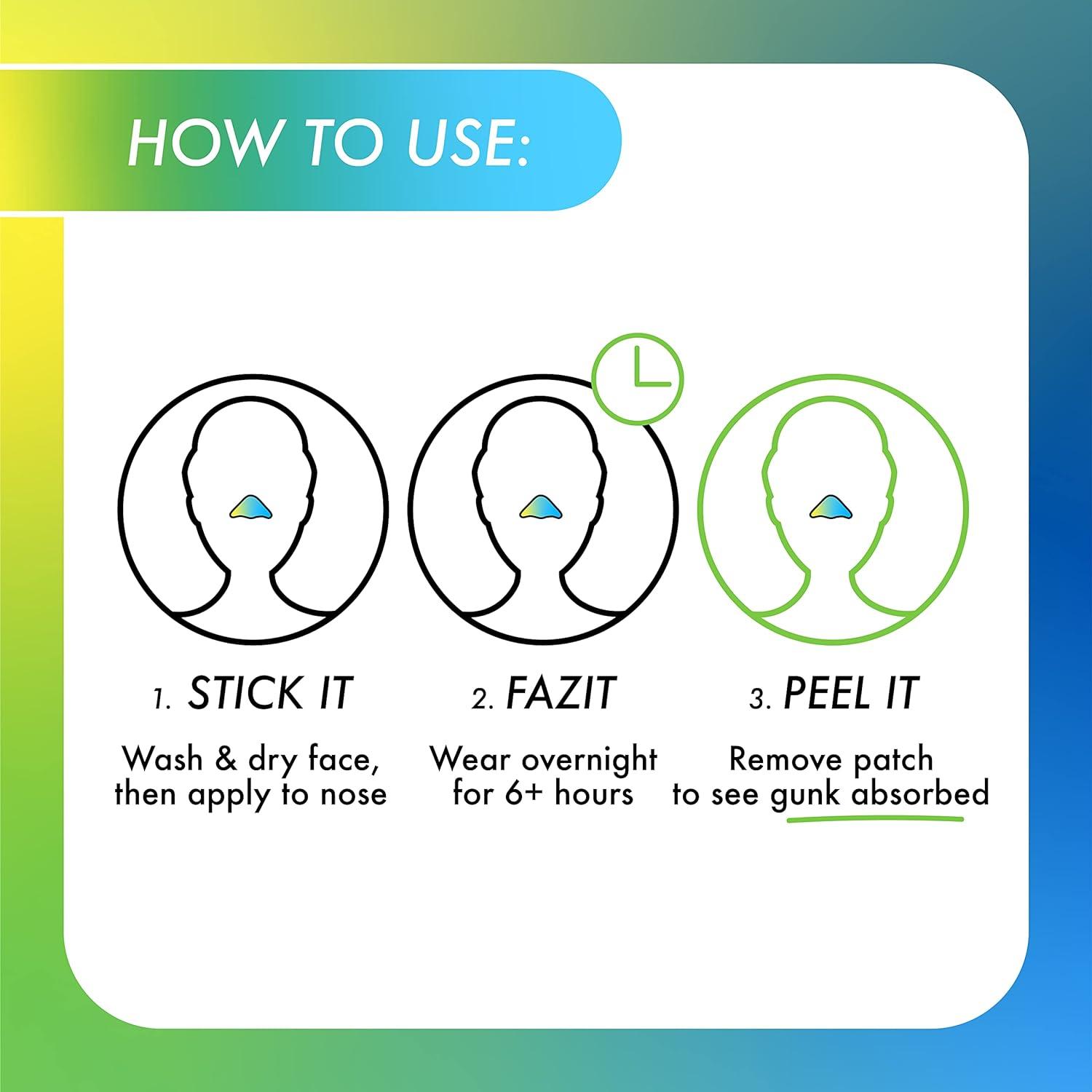 HOW TO USE:

1. STICK IT

Wash & dry face, then apply to nose

2. FAZIT

Wear overnight for 6+ hours

3. PEEL IT

Remove patch to see gunk absorbed